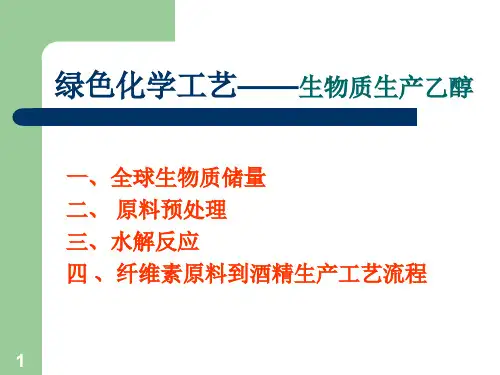 绿色化学工艺——生物质生产乙醇

一、全球生物质储量
二、 原料预处理
三、水解反应
四 、纤维素原料到酒精生产工艺流程

1